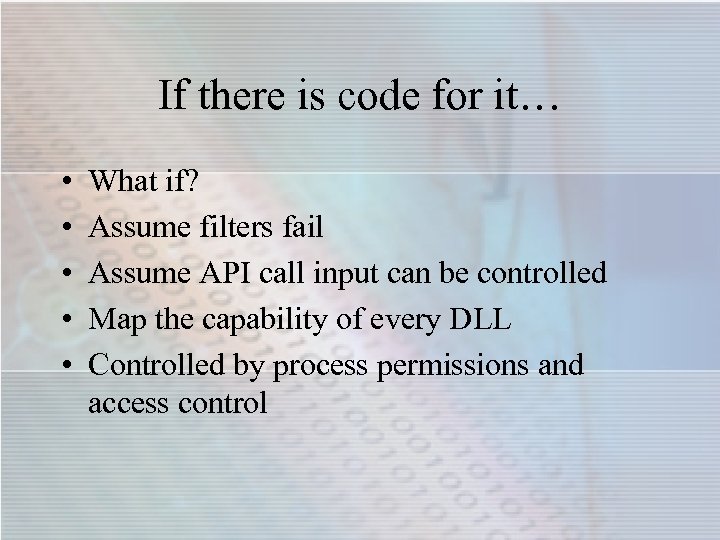 If there is code for it…

• What if?
• Assume filters fail
• Assume API call input can be controlled
• Map the capability of every DLL
• Controlled by process permissions and access control